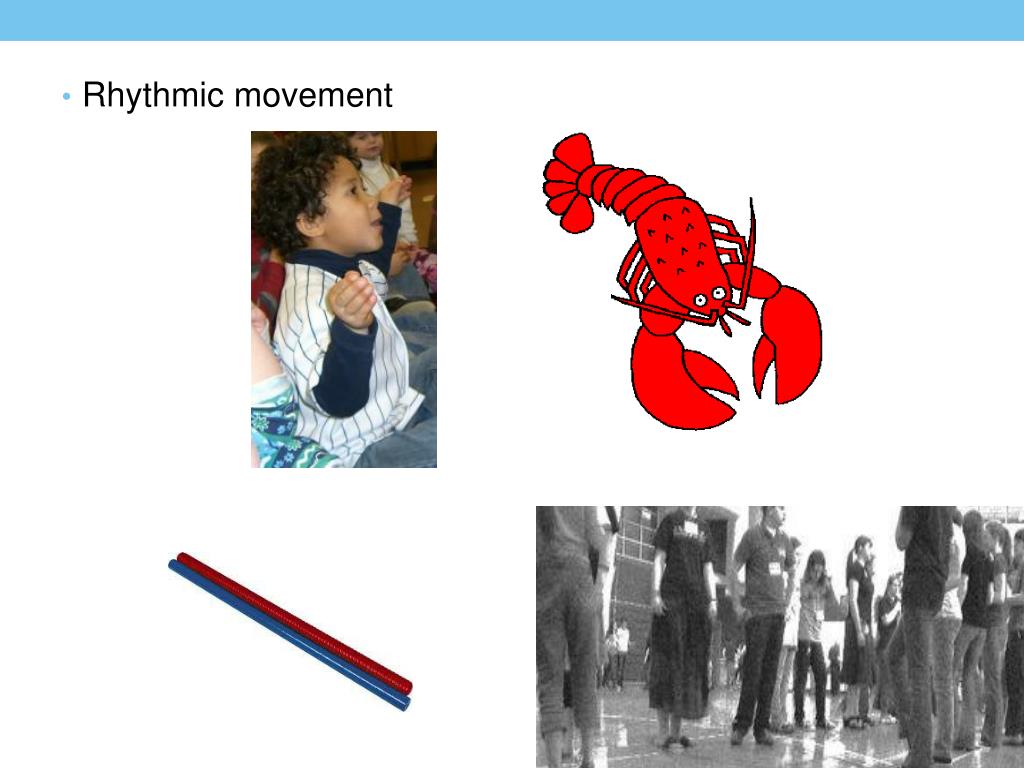 • Rhythmic movement